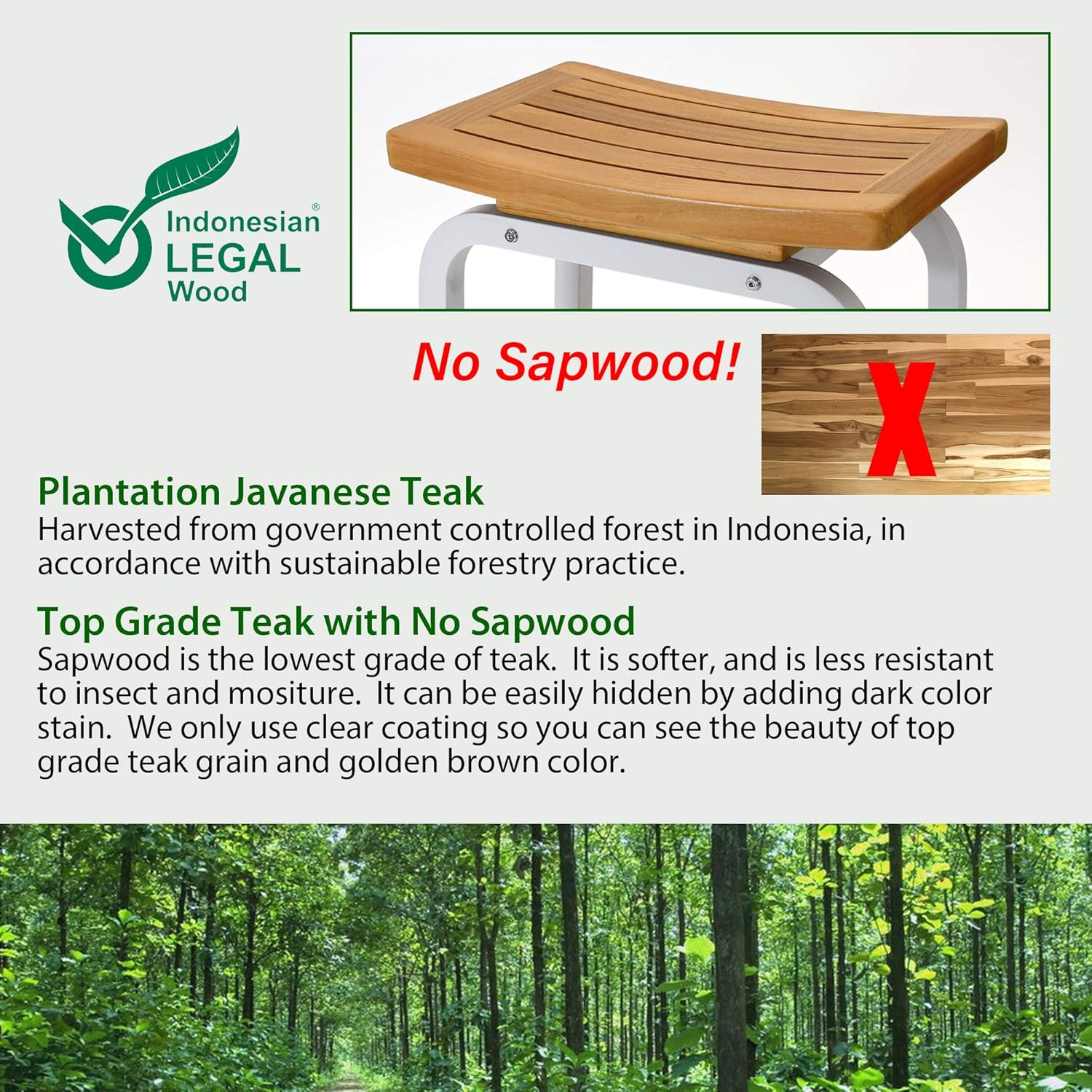 Indonesian®
LEGAL
Wood

No Sapwood!

X

Plantation Javanese Teak
Harvested from government controlled forest in Indonesia, in accordance with sustainable forestry practice.

Top Grade Teak with No Sapwood
Sapwood is the lowest grade of teak. It is softer, and is less resistant to insect and mositure. It can be easily hidden by adding dark color stain. We only use clear coating so you can see the beauty of top grade teak grain and golden brown color.